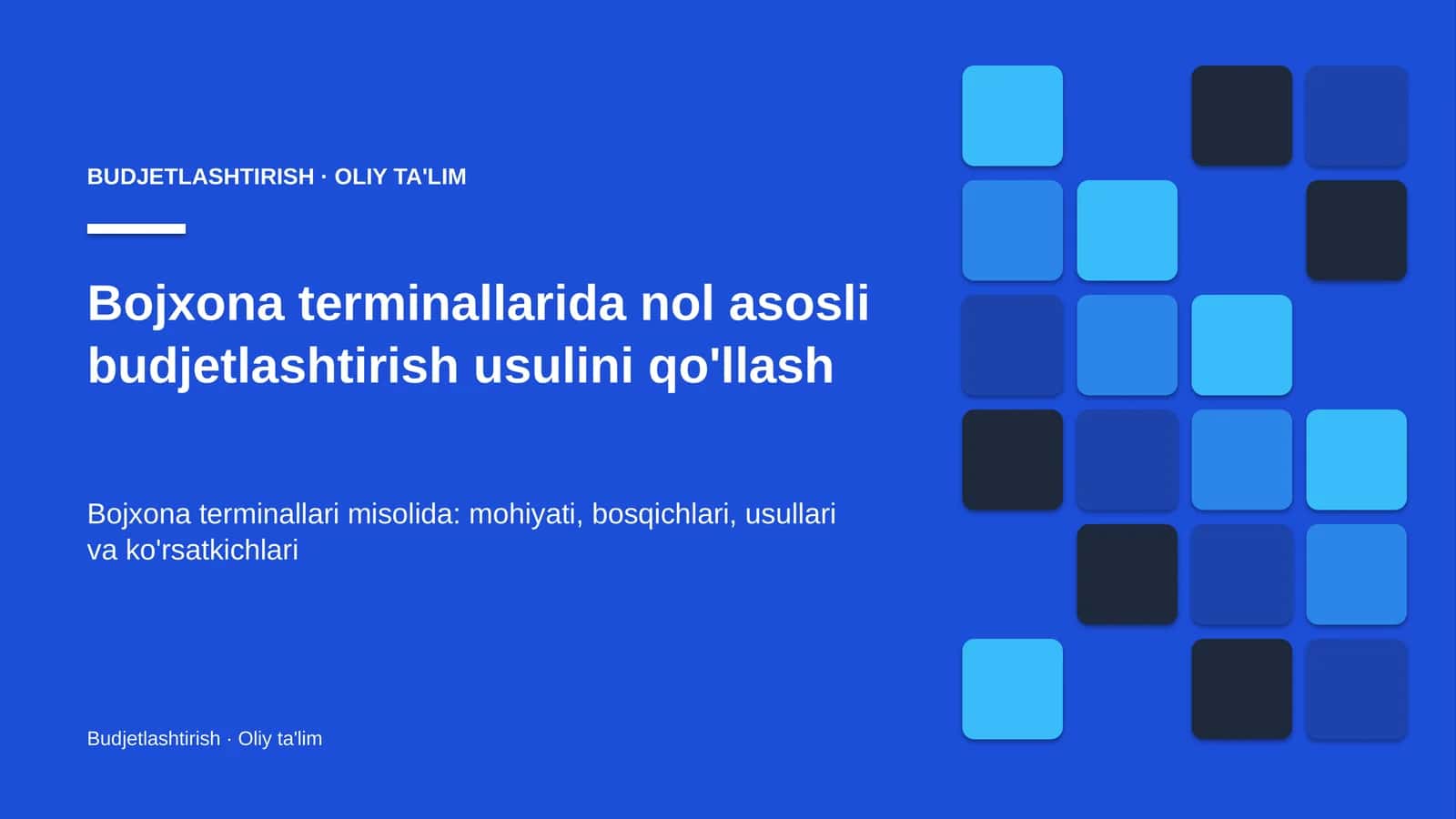 BUDJETLASHTIRISH · OLIY TA'LIM

Bojxona terminallarida nol asosli budjetlashtirish usulini qo'llash

Bojxona terminallari misolida: mohiyati, bosqichlari, usullari va ko'rsatkichlari

Budjetlashtirish · Oliy ta'lim